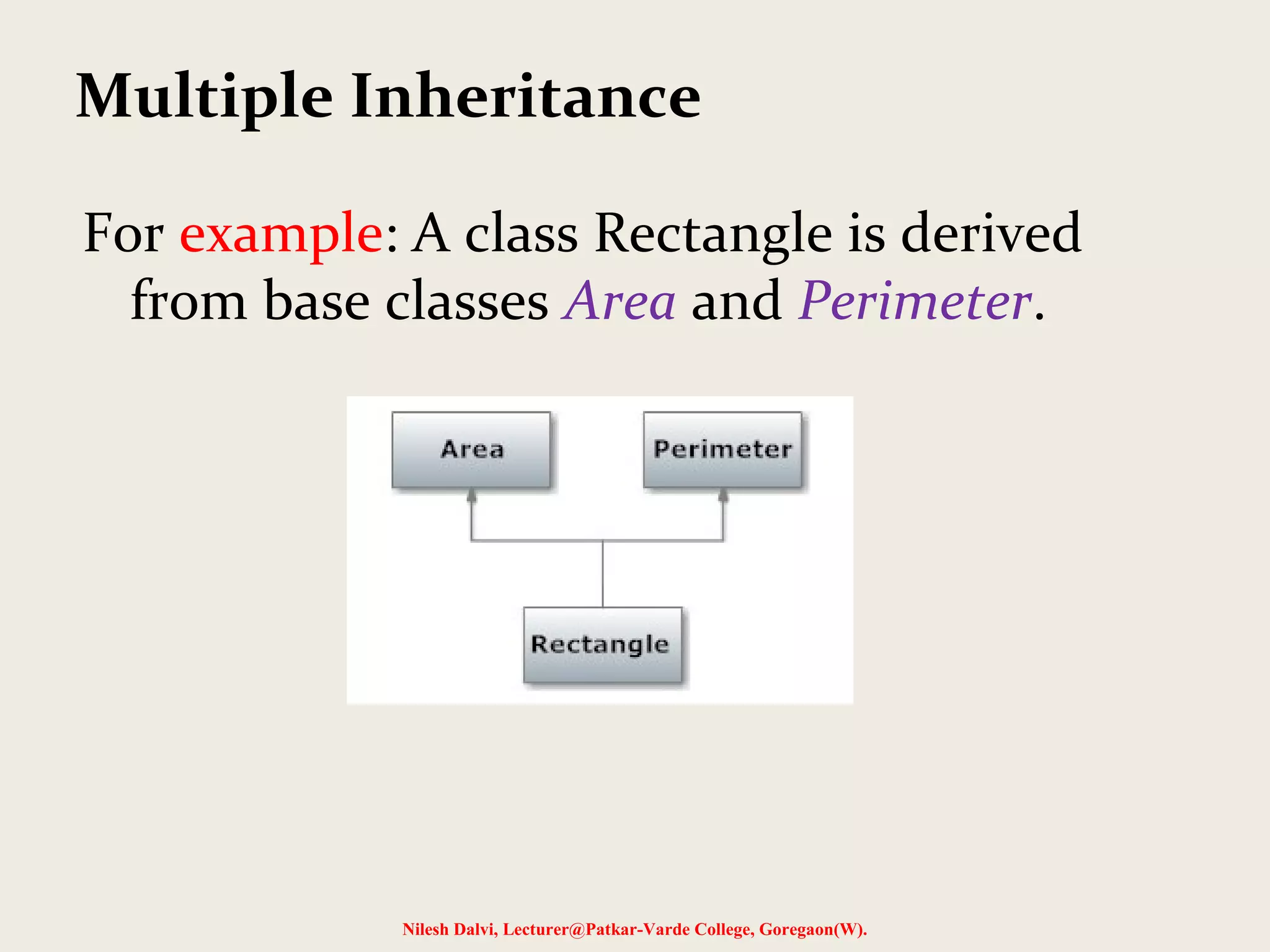 Multiple Inheritance

For example: A class Rectangle is derived from base classes Area and Perimeter.

Area

Perimeter

Rectangle

Nilesh Dalvi, Lecturer@Patkar-Varde College, Goregaon(W).